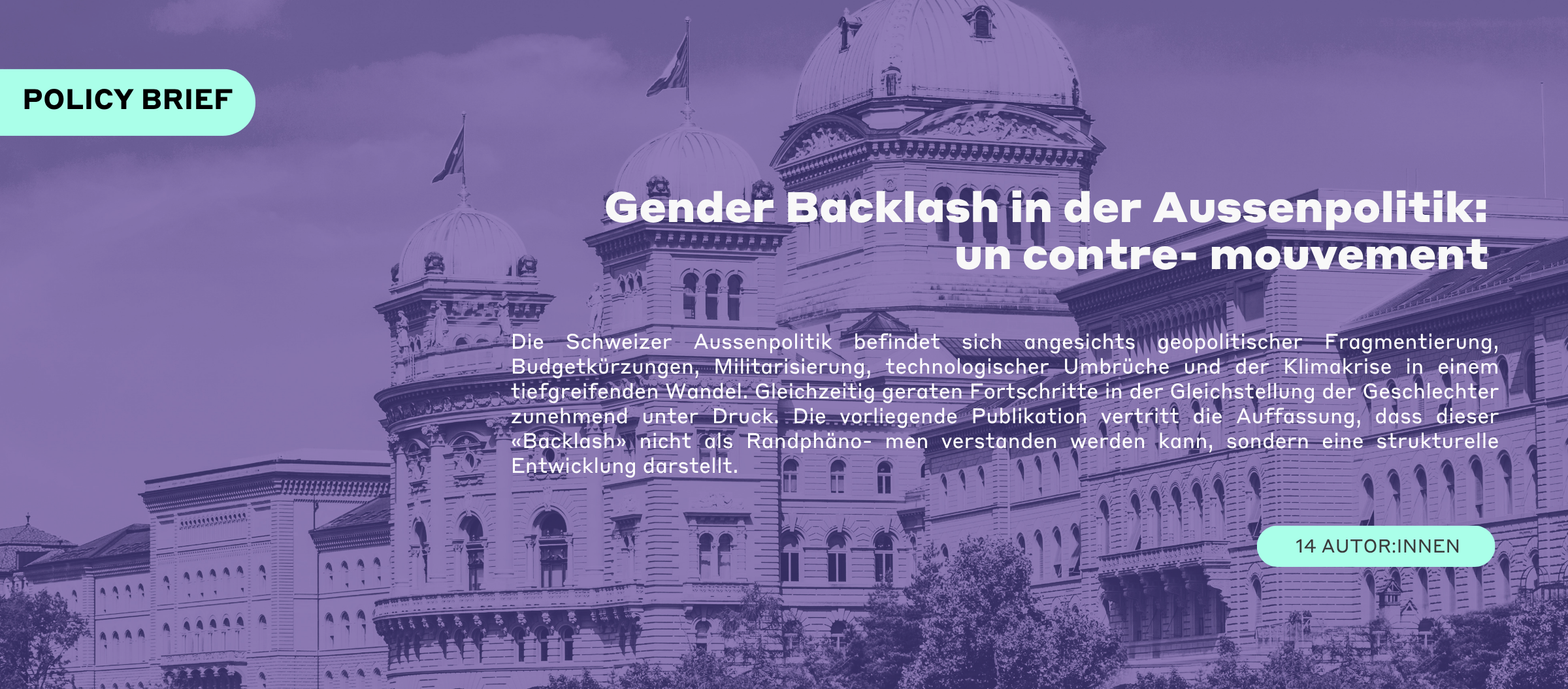 POLICY BRIEF

Gender Backlash in der Aussenpolitik: un contre- mouvement

Die Schweizer Aussenpolitik befindet sich angesichts geopolitischer Fragmentierung, Budgetkürzungen, Militarisierung, technologischer Umbrüche und der Klimakrise in einem tiefgreifenden Wandel. Gleichzeitig geraten Fortschritte in der Gleichstellung der Geschlechter zunehmend unter Druck. Die vorliegende Publikation vertritt die Auffassung, dass dieser «Backlash» nicht als Randphäno- men verstanden werden kann, sondern eine strukturelle Entwicklung darstellt.

14 AUTOR:INNEN